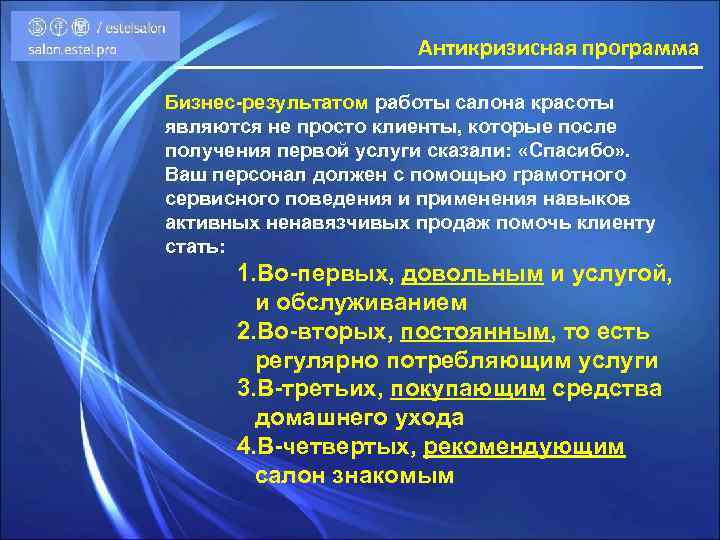 / estelsalon
salon.estel.pro

Антикризисная программа

Бизнес-результатом работы салона красоты являются не просто клиенты, которые после получения первой услуги сказали: «Спасибо». Ваш персонал должен с помощью грамотного сервисного поведения и применения навыков активных ненавязчивых продаж помочь клиенту стать:

1.Во-первых, довольным и услугой, и обслуживанием
2.Во-вторых, постоянным, то есть регулярно потребляющим услуги
3.В-третьих, покупающим средства домашнего ухода
4.В-четвертых, рекомендующим салон знакомым